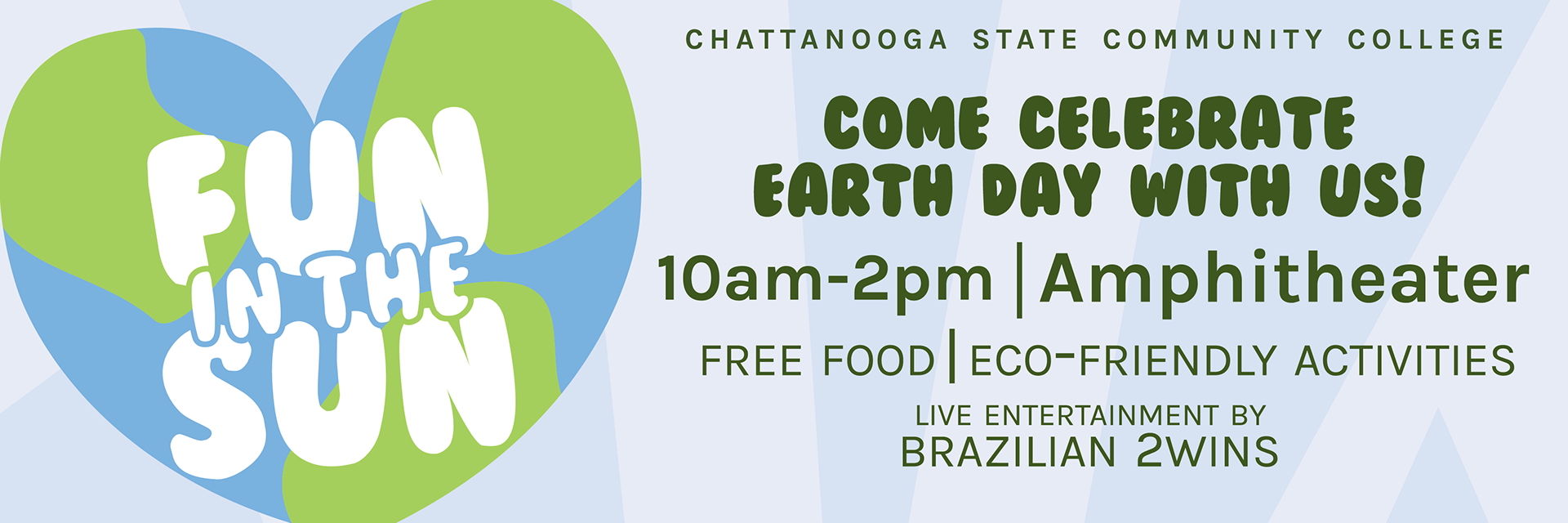 FUN IN THE SUN

CHATTANOOGA STATE COMMUNITY COLLEGE

COME CELEBRATE EARTH DAY WITH US!

10am-2pm | Amphitheater

FREE FOOD | ECO-FRIENDLY ACTIVITIES

LIVE ENTERTAINMENT BY
BRAZILIAN 2WINS